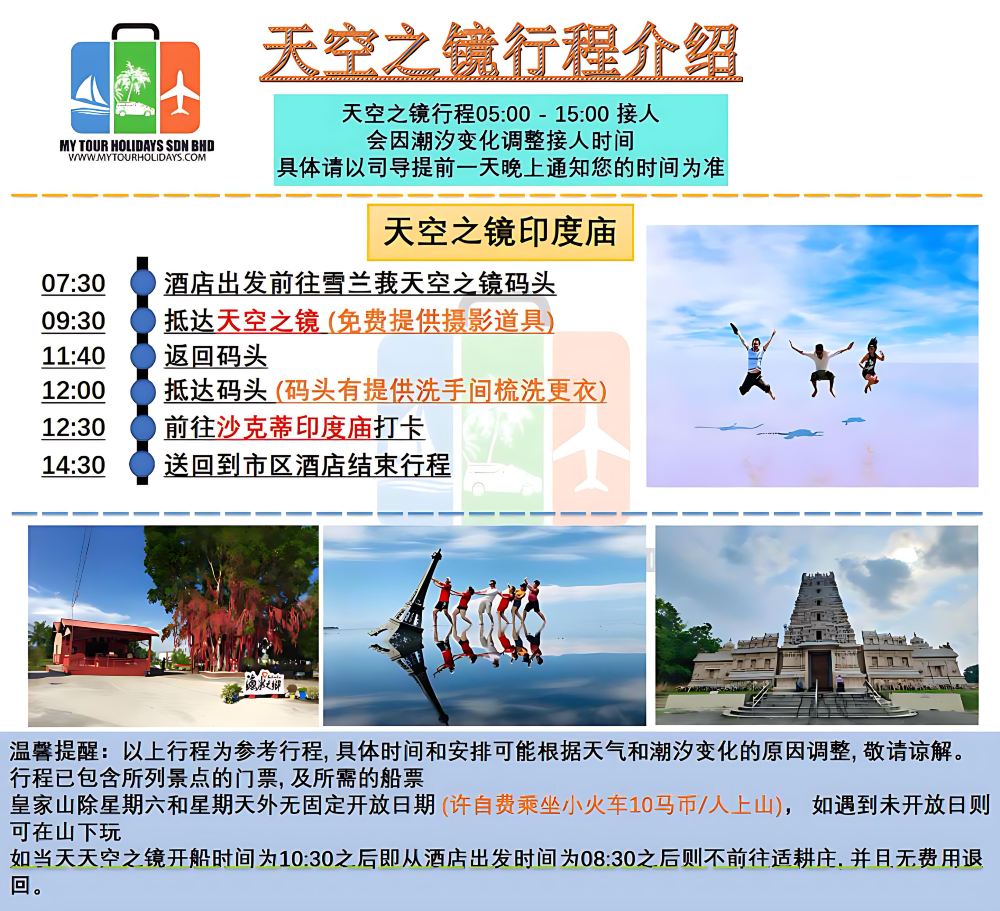 MY TOUR HOLIDAYS SDN BHD
WWW.MYTOURHOLIDAYS.COM

天空之镜行程介绍

天空之镜行程05:00 - 15:00 接人
会因潮汐变化调整接人时间
具体请以司导提前一天晚上通知您的时间为准

天空之镜印度庙

07:30 酒店出发前往雪兰莪天空之镜码头
09:30 抵达天空之镜 (免费提供摄影道具)
11:40 返回码头
12:00 抵达码头 (码头有提供洗手间梳洗更衣)
12:30 前往沙克蒂印度庙打卡
14:30 送回到市区酒店结束行程

温馨提醒：以上行程为参考行程, 具体时间和安排可能根据天气和潮汐变化的原因调整, 敬请谅解。
行程已包含所列景点的门票, 及所需的船票
皇家山除星期六和星期天外无固定开放日期 (许自费乘坐小火车10马币/人上山)， 如遇到未开放日则可在山下玩
如当天天空之镜开船时间为10:30之后即从酒店出发时间为08:30之后则不前往适耕庄, 并且无费用退回。